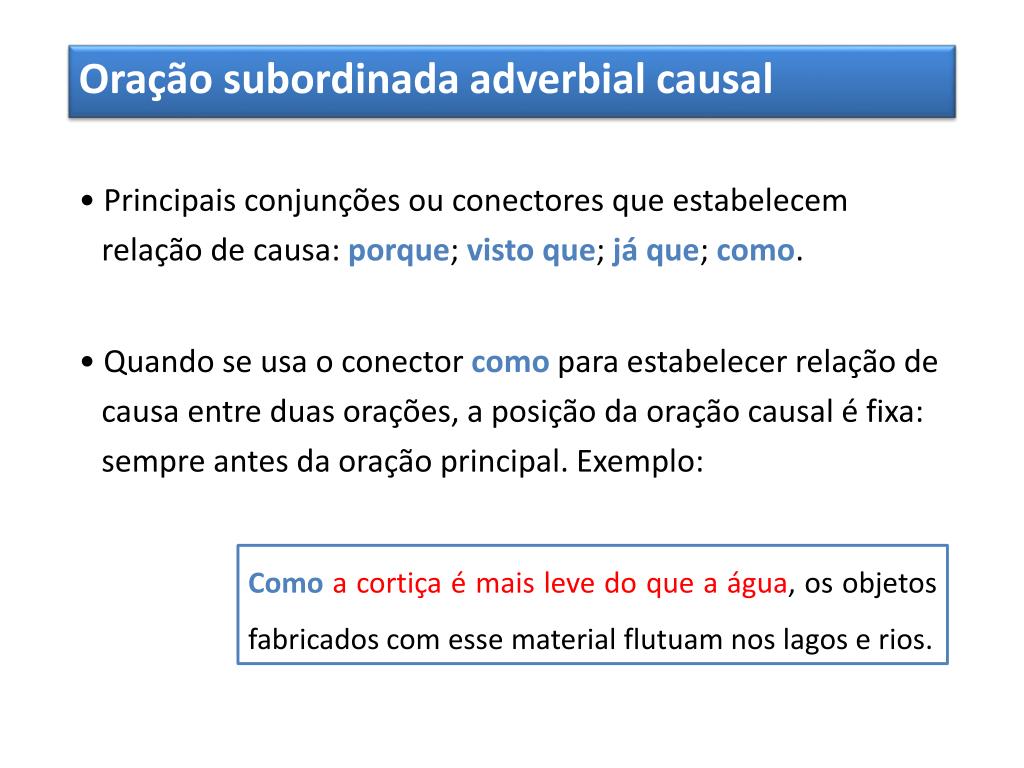 Oração subordinada adverbial causal

• Principais conjunções ou conectores que estabelecem relação de causa: porque; visto que; já que; como.

• Quando se usa o conector como para estabelecer relação de causa entre duas orações, a posição da oração causal é fixa: sempre antes da oração principal. Exemplo:

Como a cortiça é mais leve do que a água, os objetos fabricados com esse material flutuam nos lagos e rios.